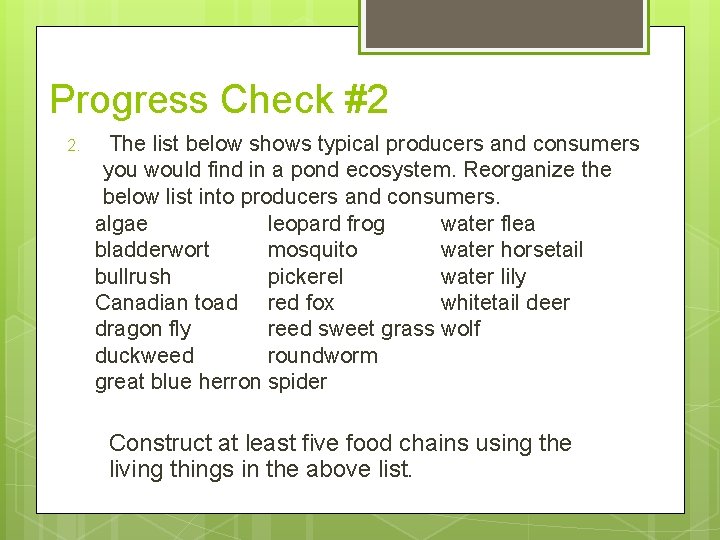 Progress Check #2

2. The list below shows typical producers and consumers you would find in a pond ecosystem. Reorganize the below list into producers and consumers.

algae
bladderwort
bullrush
Canadian toad
dragon fly
duckweed
great blue herron

leopard frog
mosquito
pickerel
red fox
reed sweet grass
roundworm
spider

water flea
water horsetail
water lily
whitetail deer
wolf

Construct at least five food chains using the living things in the above list.